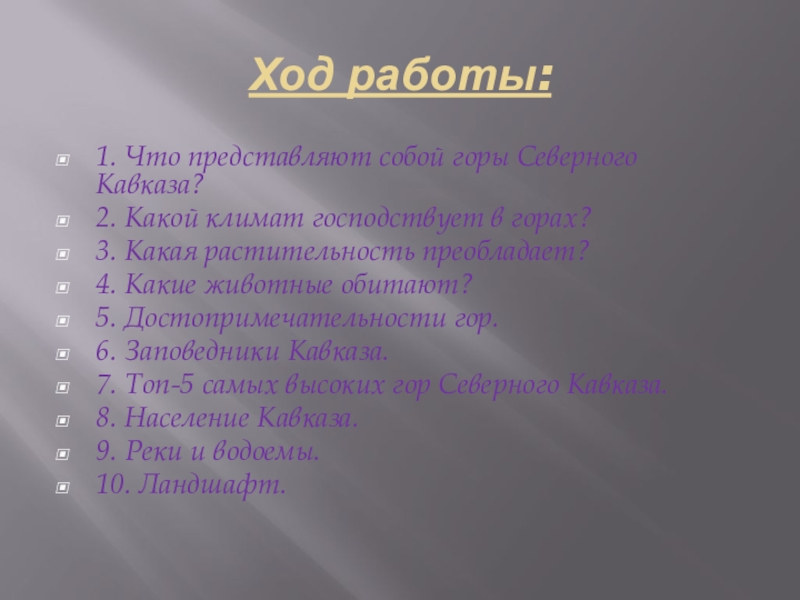 Ход работы:

1. Что представляют собой горы Северного Кавказа?
2. Какой климат господствует в горах?
3. Какая растительность преобладает?
4. Какие животные обитают?
5. Достопримечательности гор.
6. Заповедники Кавказа.
7. Топ-5 самых высоких гор Северного Кавказа.
8. Население Кавказа.
9. Реки и водоемы.
10. Ландшафт.